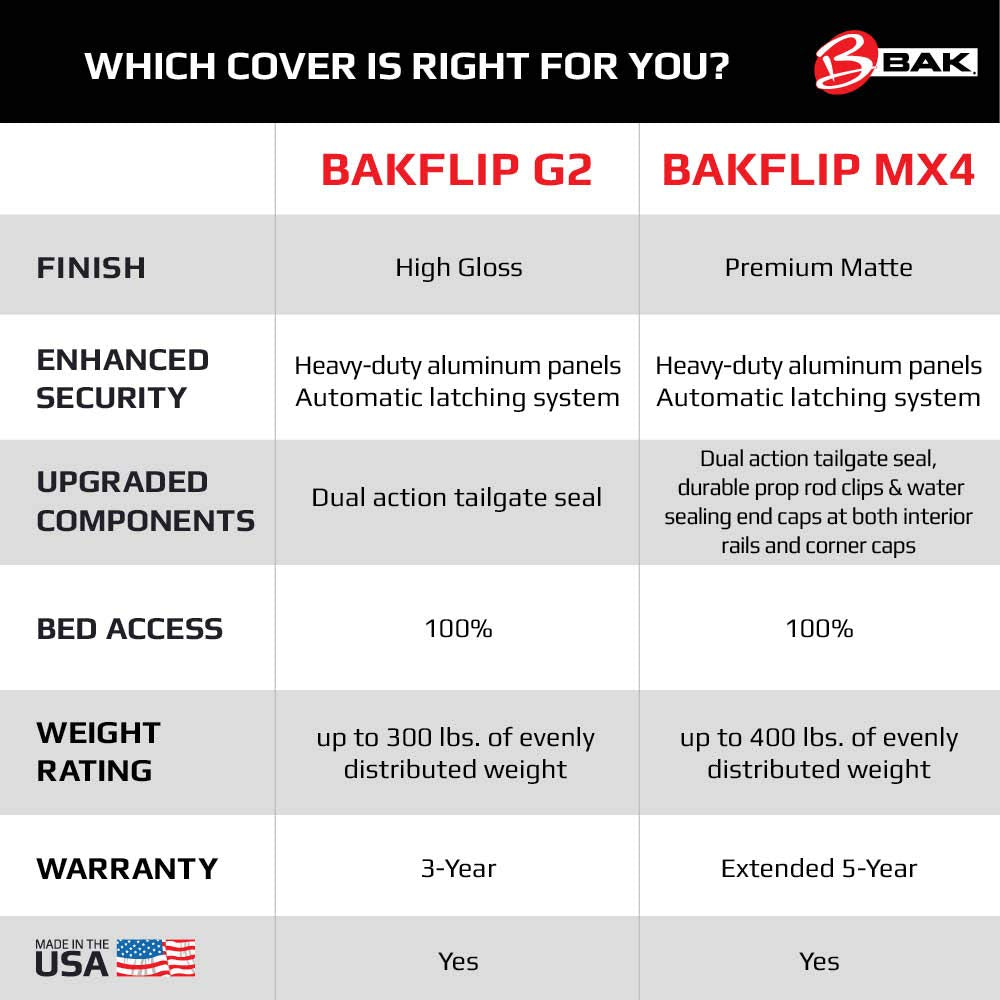 WHICH COVER IS RIGHT FOR YOU?

BAK

| | BAKFLIP G2 | BAKFLIP MX4 |
|---|---|---|
| FINISH | High Gloss | Premium Matte |
| ENHANCED SECURITY | Heavy-duty aluminum panels Automatic latching system | Heavy-duty aluminum panels Automatic latching system |
| UPGRADED COMPONENTS | Dual action tailgate seal | Dual action tailgate seal, durable prop rod clips & water sealing end caps at both interior rails and corner caps |
| BED ACCESS | 100% | 100% |
| WEIGHT RATING | up to 300 lbs. of evenly distributed weight | up to 400 lbs. of evenly distributed weight |
| WARRANTY | 3-Year | Extended 5-Year |
| MADE IN THE USA | Yes | Yes |